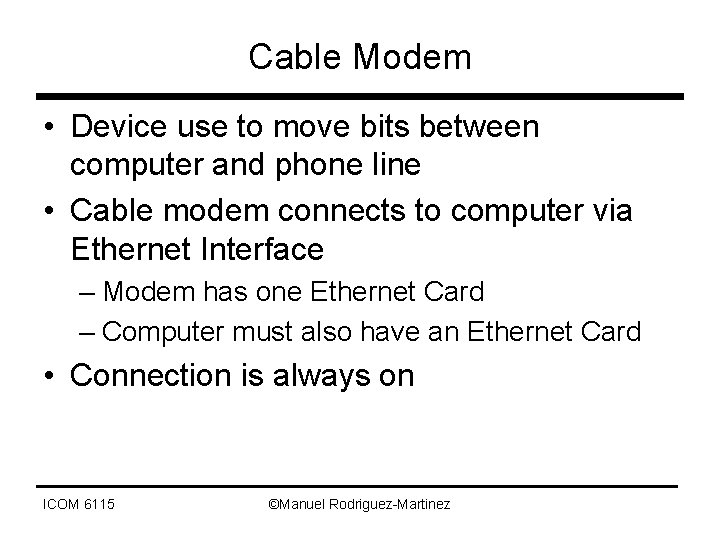 Cable Modem

• Device use to move bits between computer and phone line
• Cable modem connects to computer via Ethernet Interface
– Modem has one Ethernet Card
– Computer must also have an Ethernet Card
• Connection is always on

ICOM 6115

©Manuel Rodriguez-Martinez